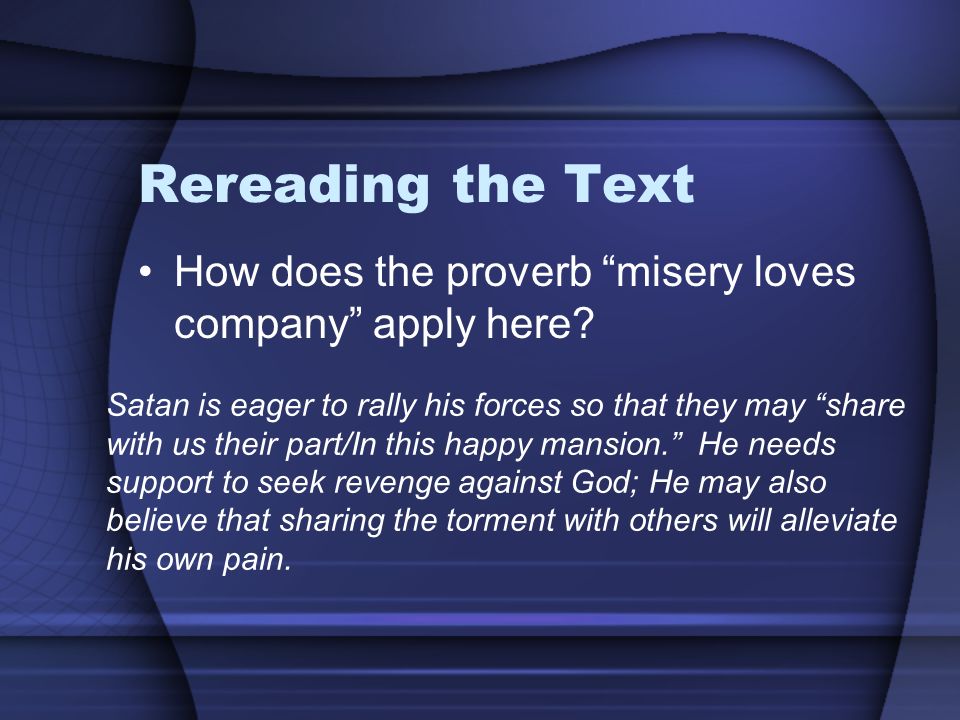 Rereading the Text

• How does the proverb “misery loves company” apply here?

Satan is eager to rally his forces so that they may “share with us their part/In this happy mansion.” He needs support to seek revenge against God; He may also believe that sharing the torment with others will alleviate his own pain.